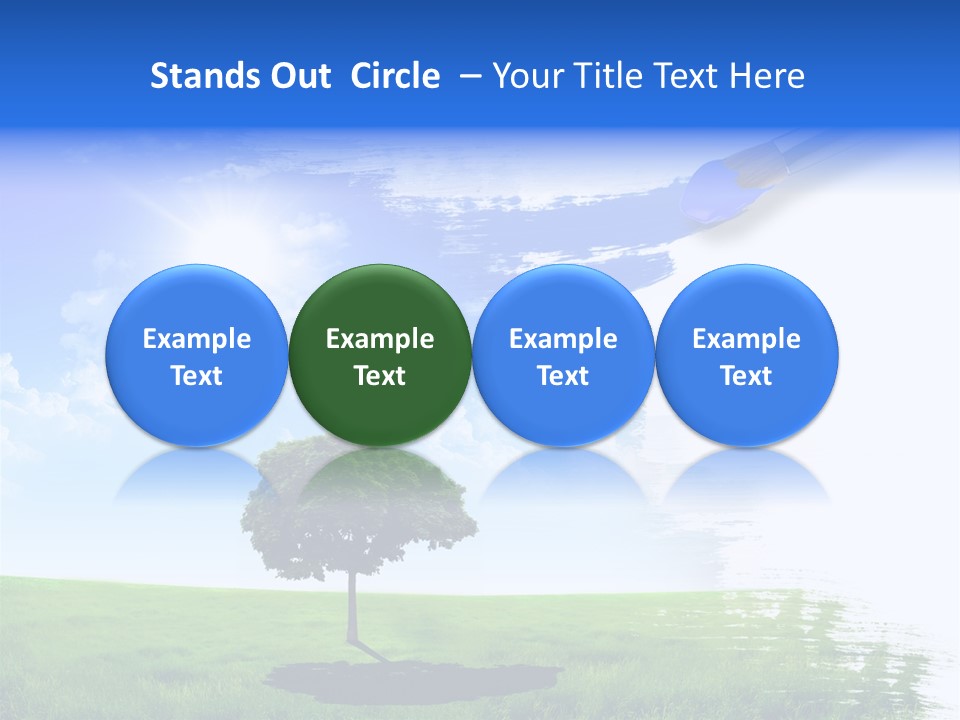 Stands Out Circle – Your Title Text Here

Example Text

Example Text

Example Text

Example Text